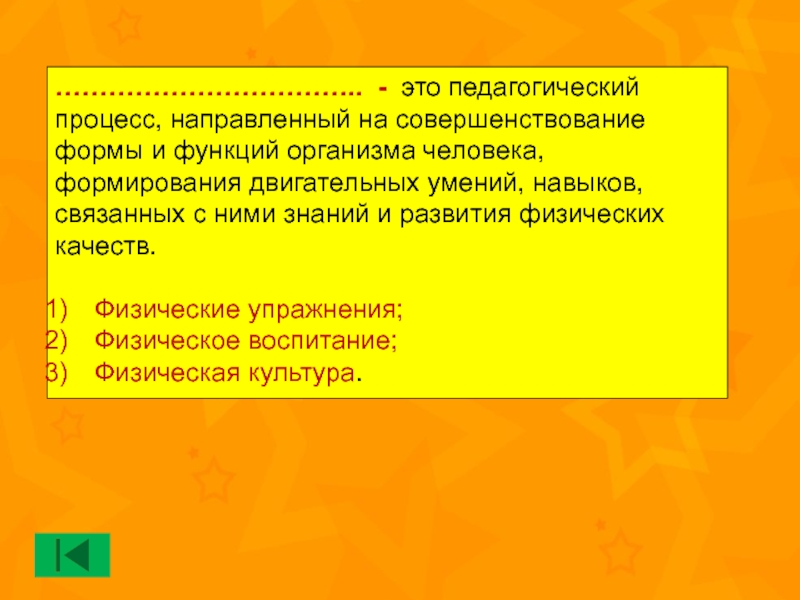 ……………………………….. - это педагогический процесс, направленный на совершенствование формы и функций организма человека, формирования двигательных умений, навыков, связанных с ними знаний и развития физических качеств.

1) Физические упражнения;
2) Физическое воспитание;
3) Физическая культура.